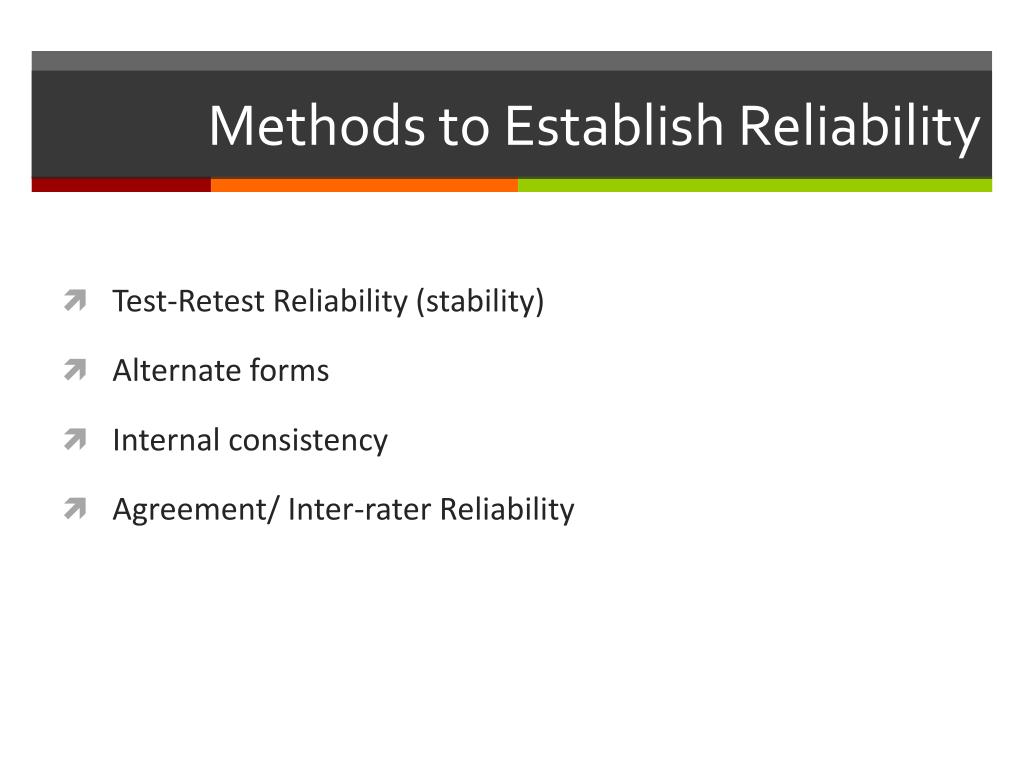 Methods to Establish Reliability

Test-Retest Reliability (stability)

Alternate forms

Internal consistency

Agreement/ Inter-rater Reliability